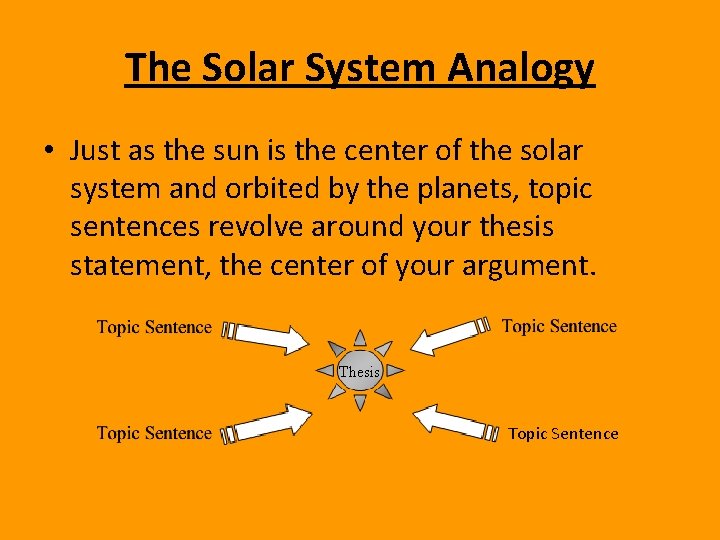 The Solar System Analogy

• Just as the sun is the center of the solar system and orbited by the planets, topic sentences revolve around your thesis statement, the center of your argument.

Topic Sentence

Topic Sentence

Thesis

Topic Sentence

Topic Sentence